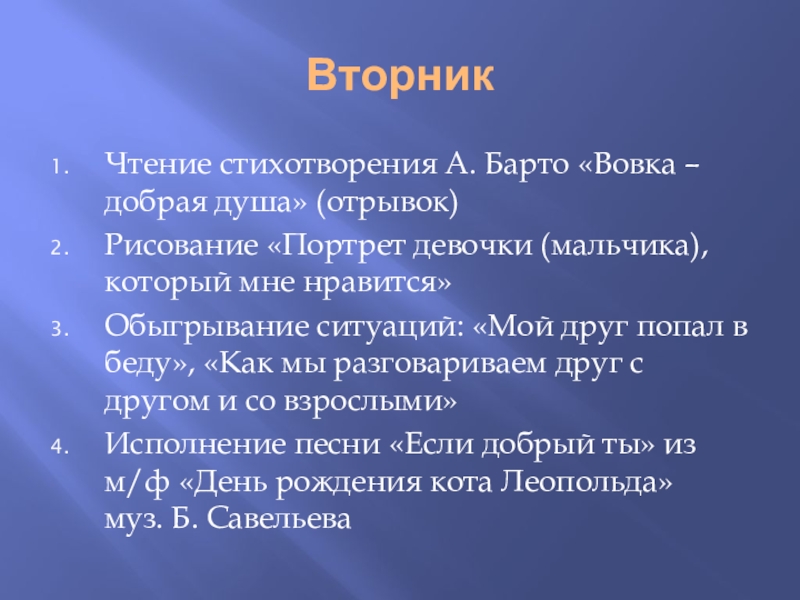 Вторник

1. Чтение стихотворения А. Барто «Вовка – добрая душа» (отрывок)
2. Рисование «Портрет девочки (мальчика), который мне нравится»
3. Обыгрывание ситуаций: «Мой друг попал в беду», «Как мы разговариваем друг с другом и со взрослыми»
4. Исполнение песни «Если добрый ты» из м/ф «День рождения кота Леопольда» муз. Б. Савельева